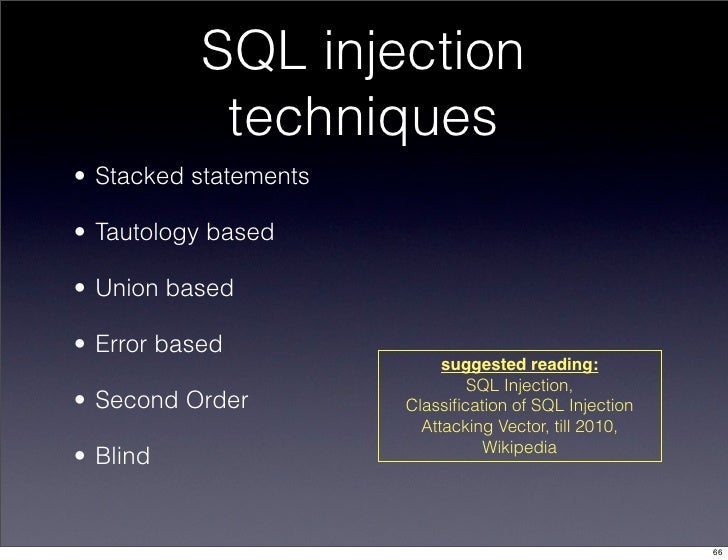 SQL injection techniques

• Stacked statements

• Tautology based

• Union based

• Error based

• Second Order

• Blind

suggested reading:
SQL Injection,
Classification of SQL Injection Attacking Vector, till 2010,
Wikipedia

66